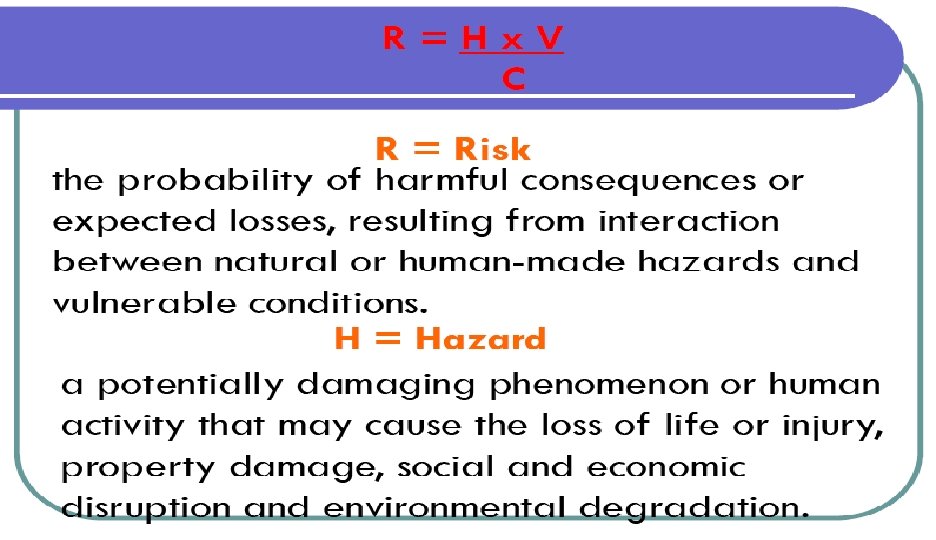 $R = \frac{H \times V}{C}$

R = Risk

the probability of harmful consequences or expected losses, resulting from interaction between natural or human-made hazards and vulnerable conditions.

H = Hazard

a potentially damaging phenomenon or human activity that may cause the loss of life or injury, property damage, social and economic disruption and environmental degradation.